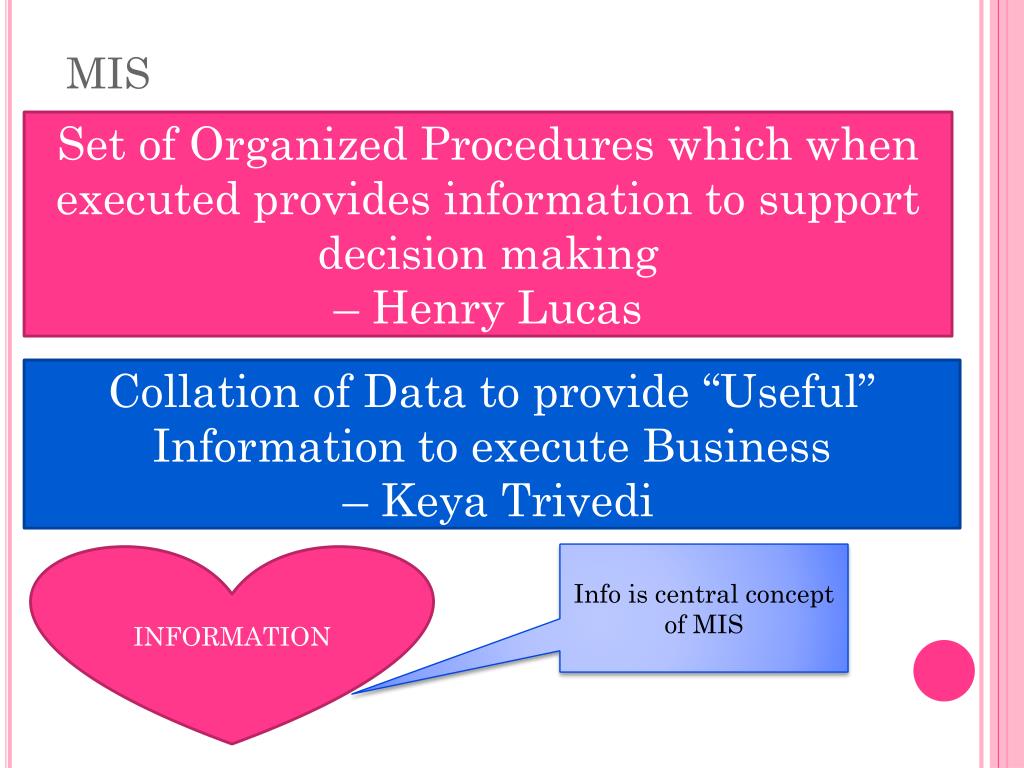 MIS

Set of Organized Procedures which when executed provides information to support decision making
– Henry Lucas

Collation of Data to provide “Useful” Information to execute Business
– Keya Trivedi

INFORMATION

Info is central concept of MIS